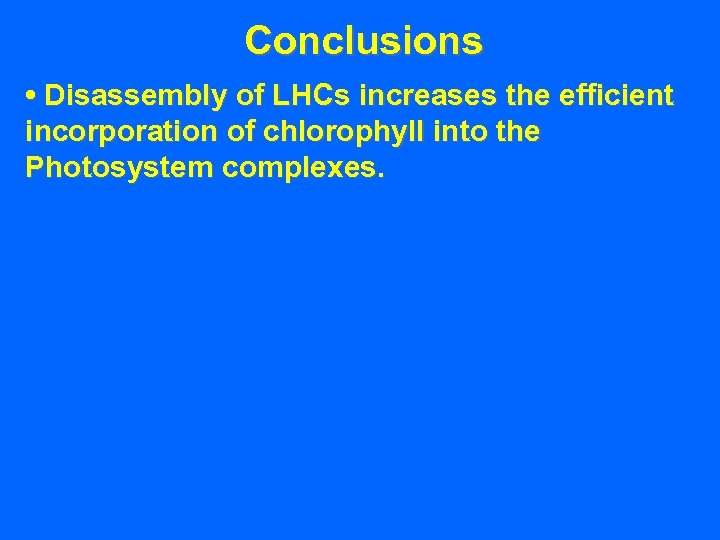 Conclusions

• Disassembly of LHCs increases the efficient incorporation of chlorophyll into the Photosystem complexes.